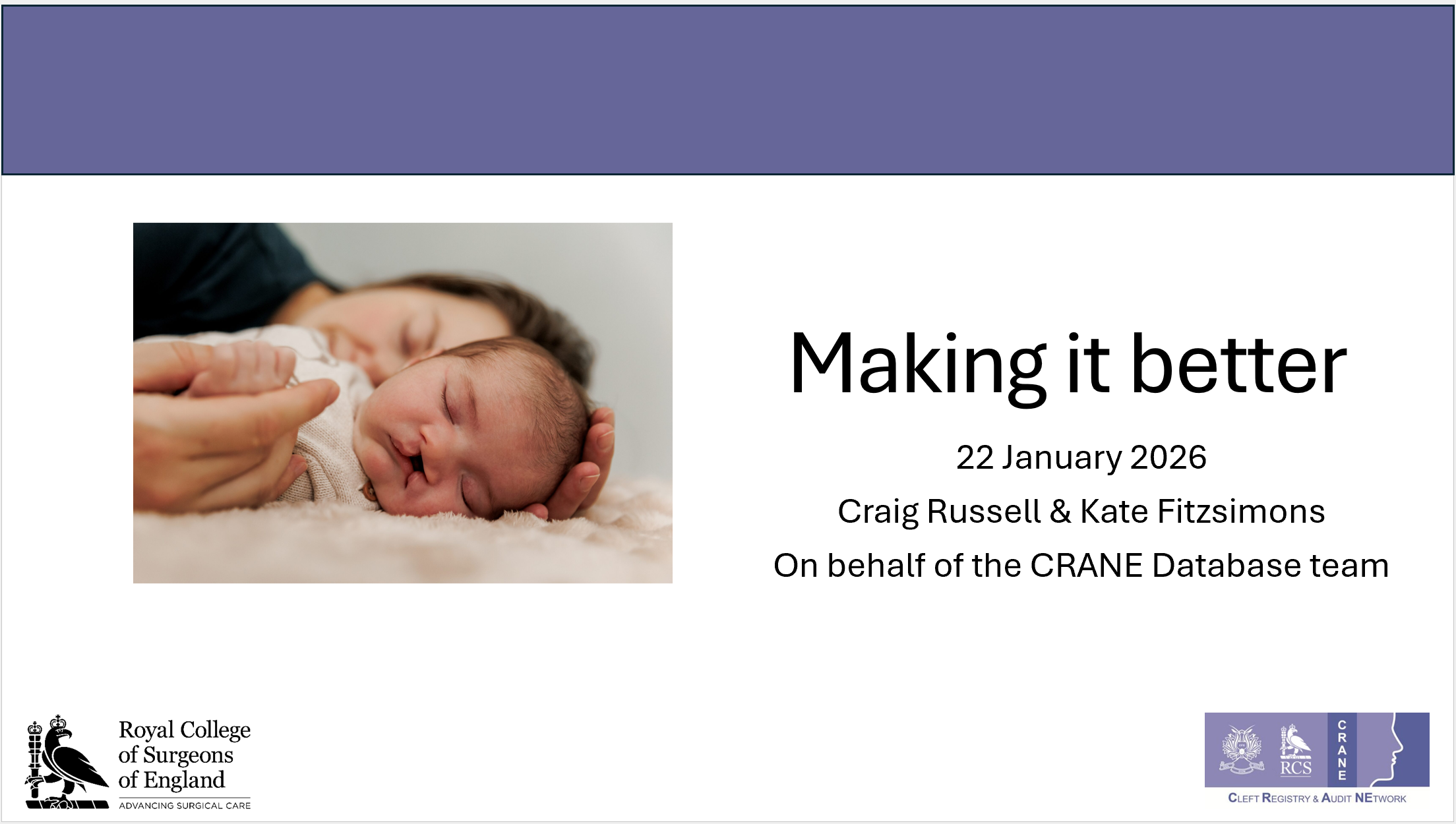 Making it better

22 January 2026

Craig Russell & Kate Fitzsimons

On behalf of the CRANE Database team

Royal College of Surgeons of England
ADVANCING SURGICAL CARE

RCS
CRANE
CLEFT REGISTRY & AUDIT NETWORK